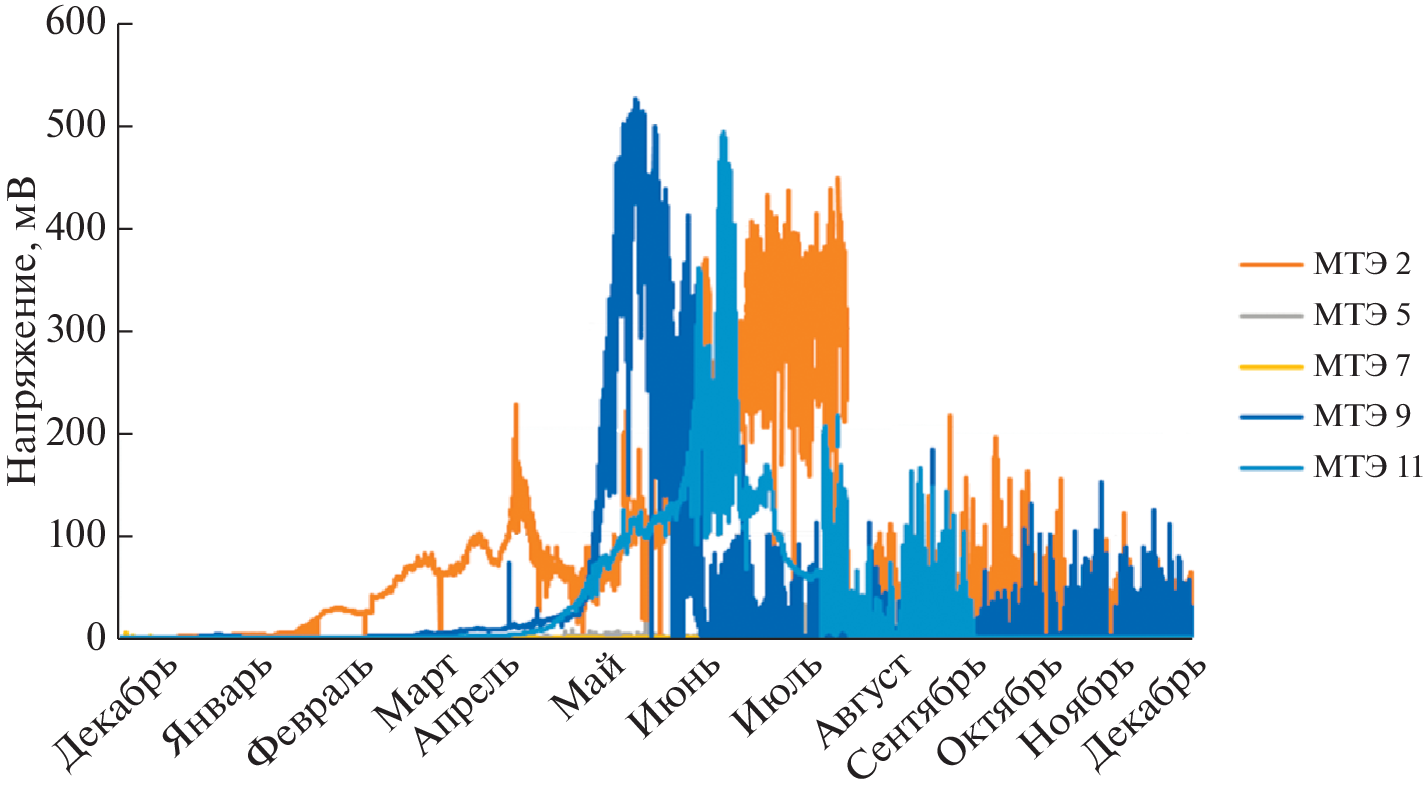 600
500
400
300
200
100
0

Напряжение, мВ

Декабрь
Январь
Февраль
Март
Апрель
Май
Июнь
Июль
Август
Сентябрь
Октябрь
Ноябрь
Декабрь

МТЭ 2
МТЭ 5
МТЭ 7
МТЭ 9
МТЭ 11